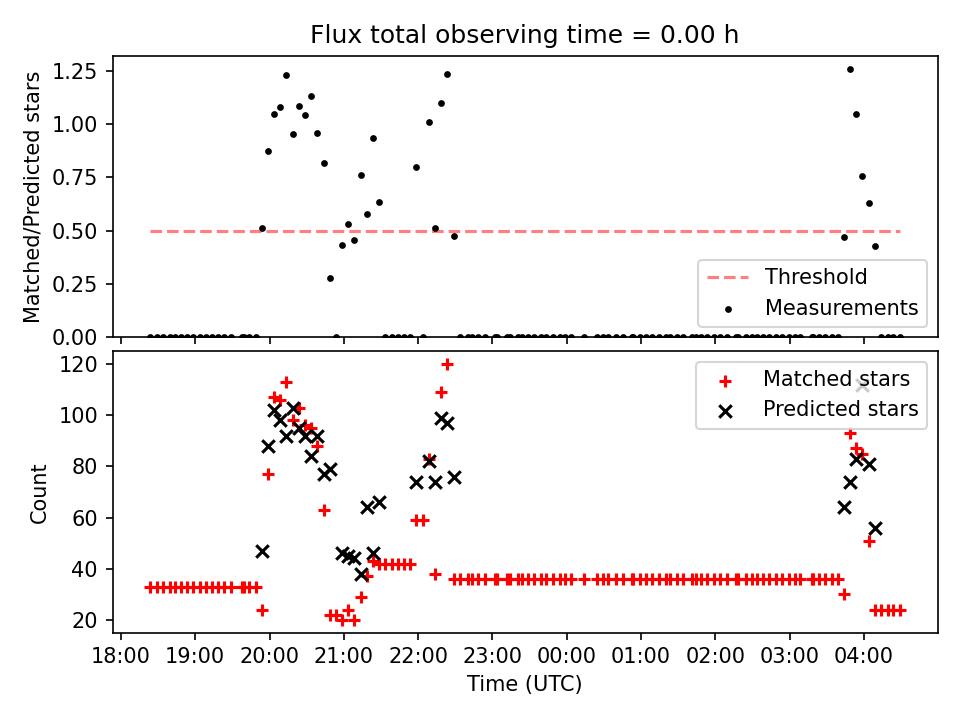 Flux total observing time = 0.00 h

Matched/Predicted stars

1.25
1.00
0.75
0.50
0.25
0.00

Threshold
Measurements

Count

120
100
80
60
40
20

Matched stars
Predicted stars

18:00 19:00 20:00 21:00 22:00 23:00 00:00 01:00 02:00 03:00 04:00

Time (UTC)